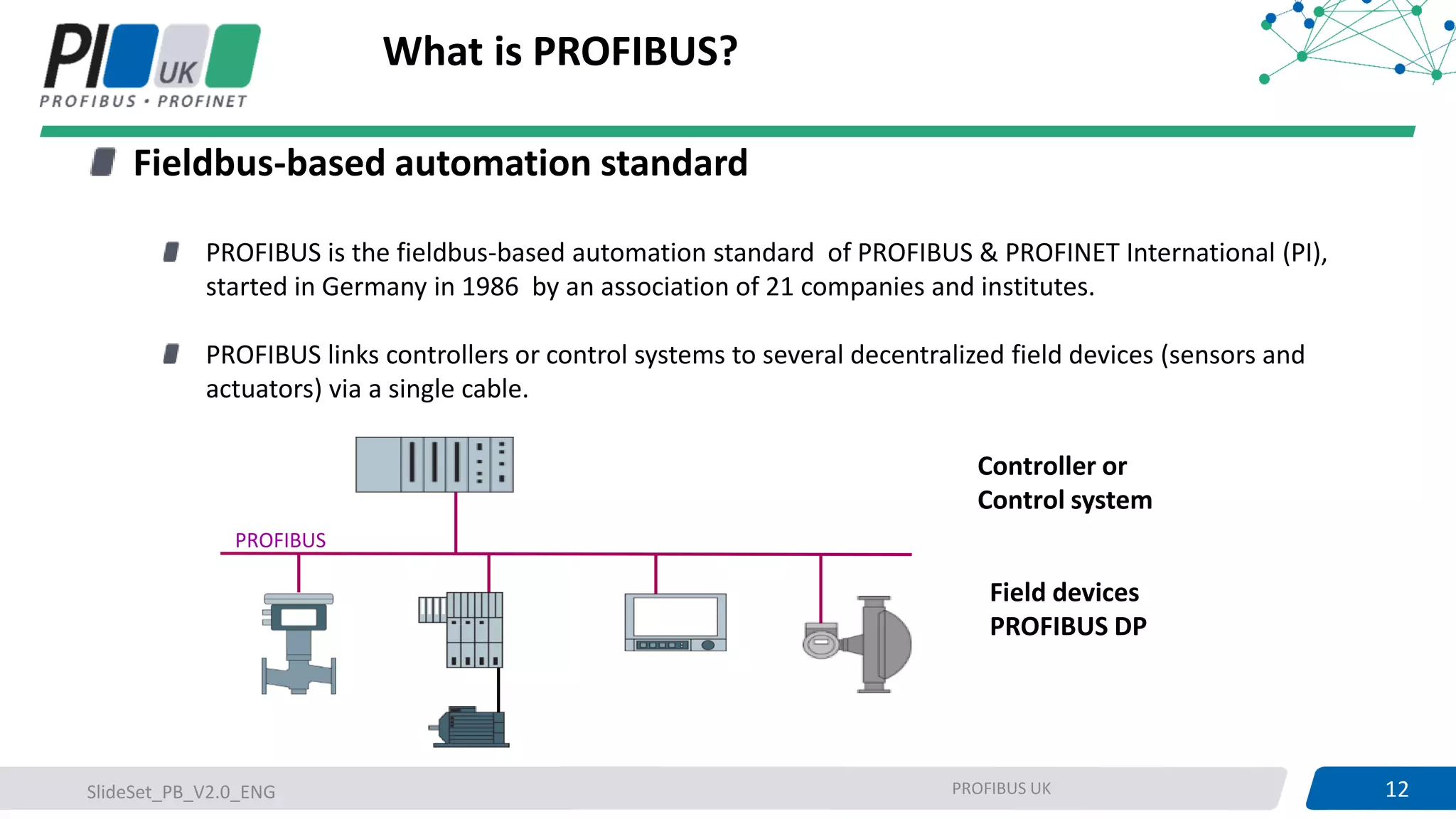 PI UK
PROFIBUS • PROFINET

What is PROFIBUS?

Fieldbus-based automation standard

PROFIBUS is the fieldbus-based automation standard of PROFIBUS & PROFINET International (PI), started in Germany in 1986 by an association of 21 companies and institutes.

PROFIBUS links controllers or control systems to several decentralized field devices (sensors and actuators) via a single cable.

PROFIBUS

Controller or Control system

Field devices PROFIBUS DP

SlideSet_PB_V2.0_ENG

PROFIBUS UK

12